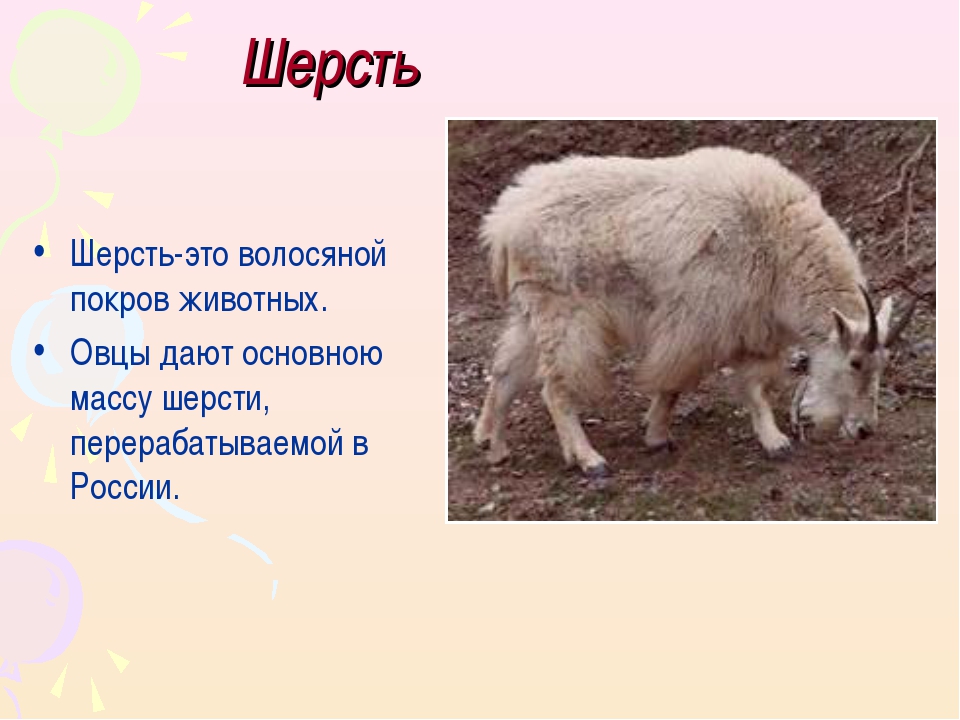 Шерсть

• Шерсть-это волосяной покров животных.
• Овцы дают основною массу шерсти, перерабатываемой в России.